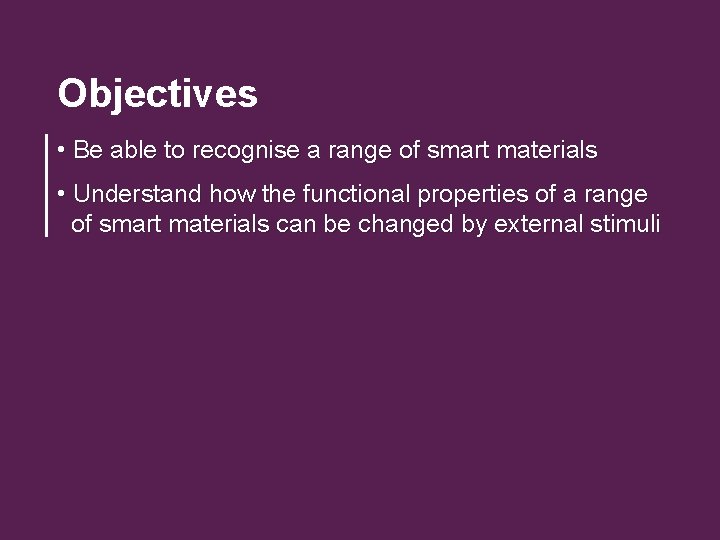 Objectives

• Be able to recognise a range of smart materials

• Understand how the functional properties of a range of smart materials can be changed by external stimuli